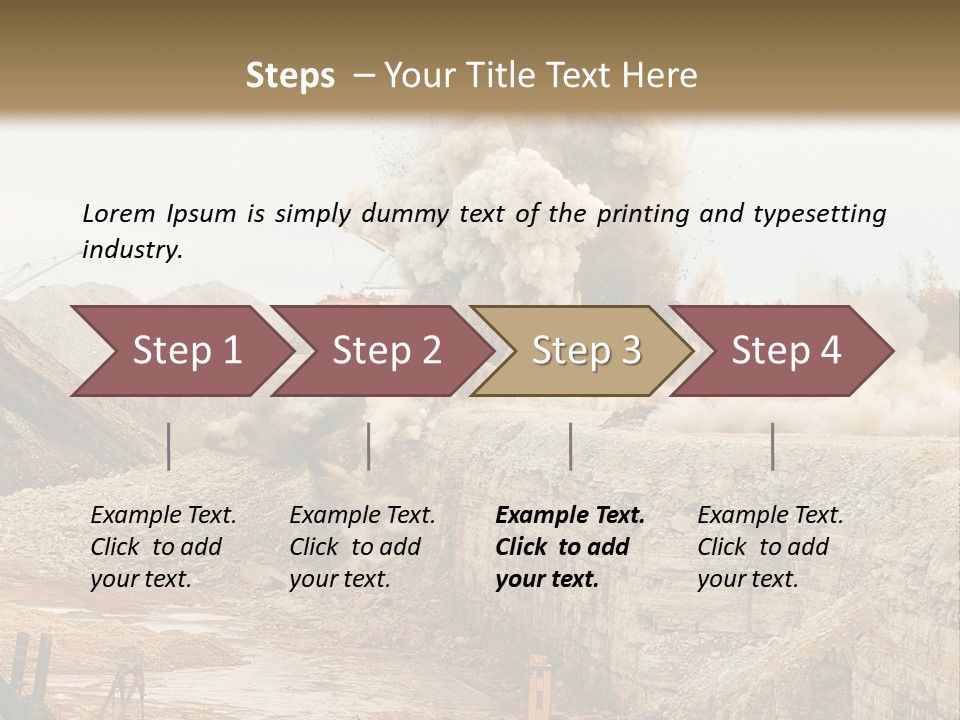 Steps – Your Title Text Here

Lorem Ipsum is simply dummy text of the printing and typesetting industry.

Step 1

Step 2

Step 3

Step 4

Example Text. Click to add your text.

Example Text. Click to add your text.

Example Text. Click to add your text.

Example Text. Click to add your text.